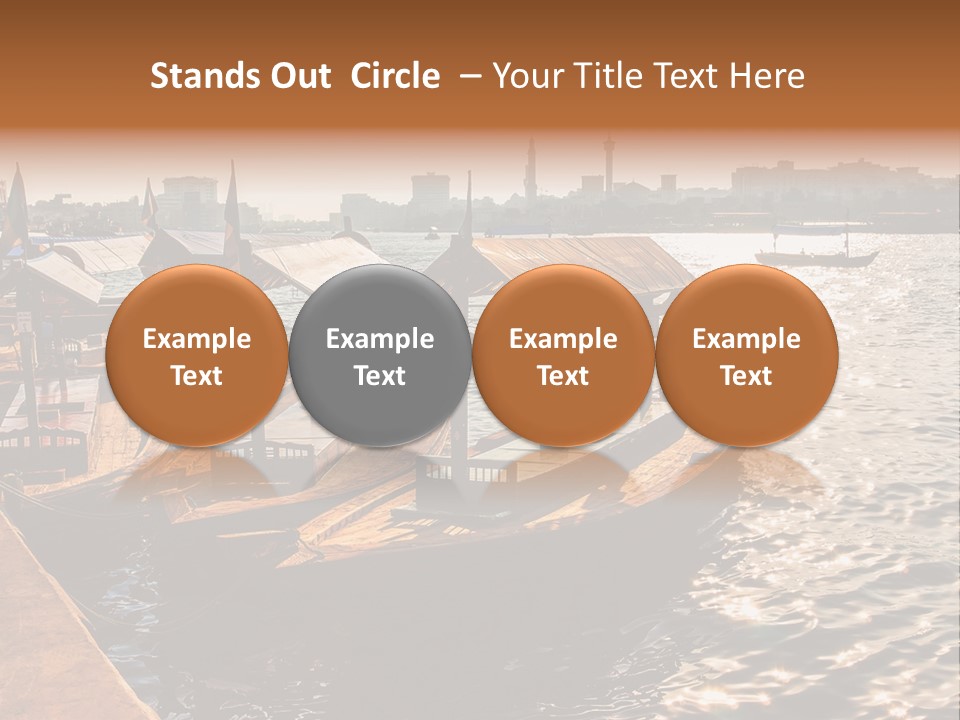 Stands Out Circle – Your Title Text Here

Example Text

Example Text

Example Text

Example Text